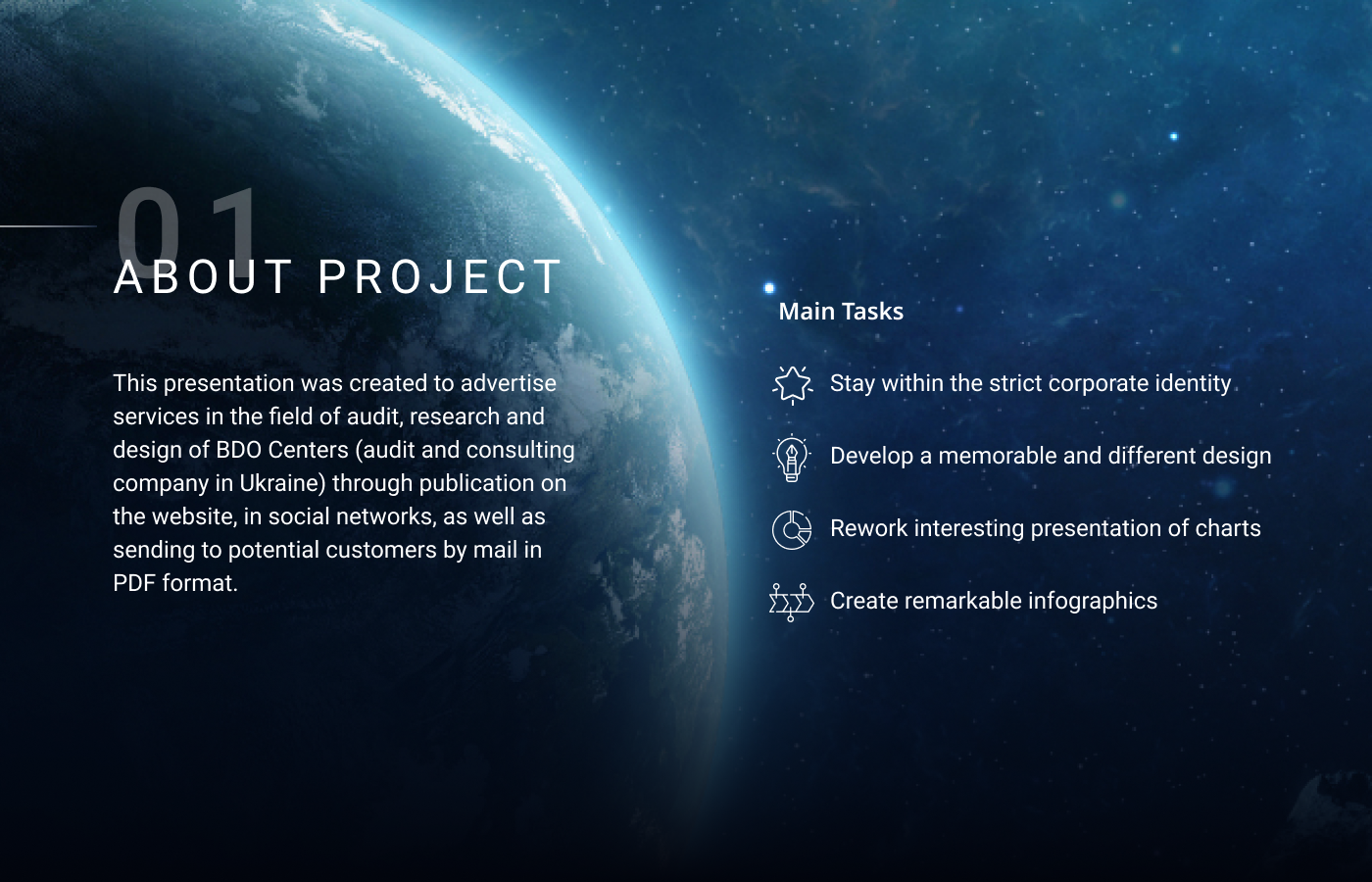 01
ABOUT PROJECT

This presentation was created to advertise services in the field of audit, research and design of BDO Centers (audit and consulting company in Ukraine) through publication on the website, in social networks, as well as sending to potential customers by mail in PDF format.

Main Tasks

Stay within the strict corporate identity

Develop a memorable and different design

Rework interesting presentation of charts

Create remarkable infographics